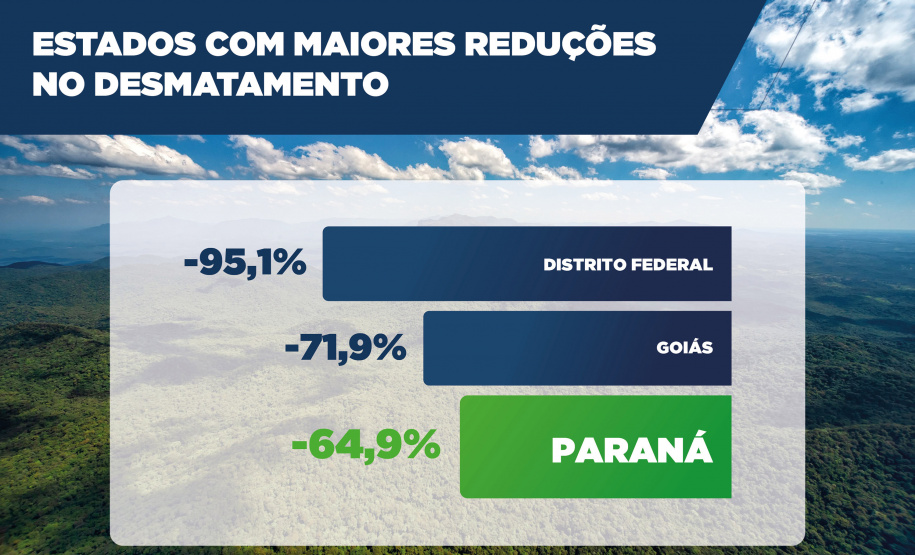 ESTADOS COM MAIORES REDUÇÕES NO DESMATAMENTO

-95,1% DISTRITO FEDERAL

-71,9% GOIÁS

-64,9% PARANÁ